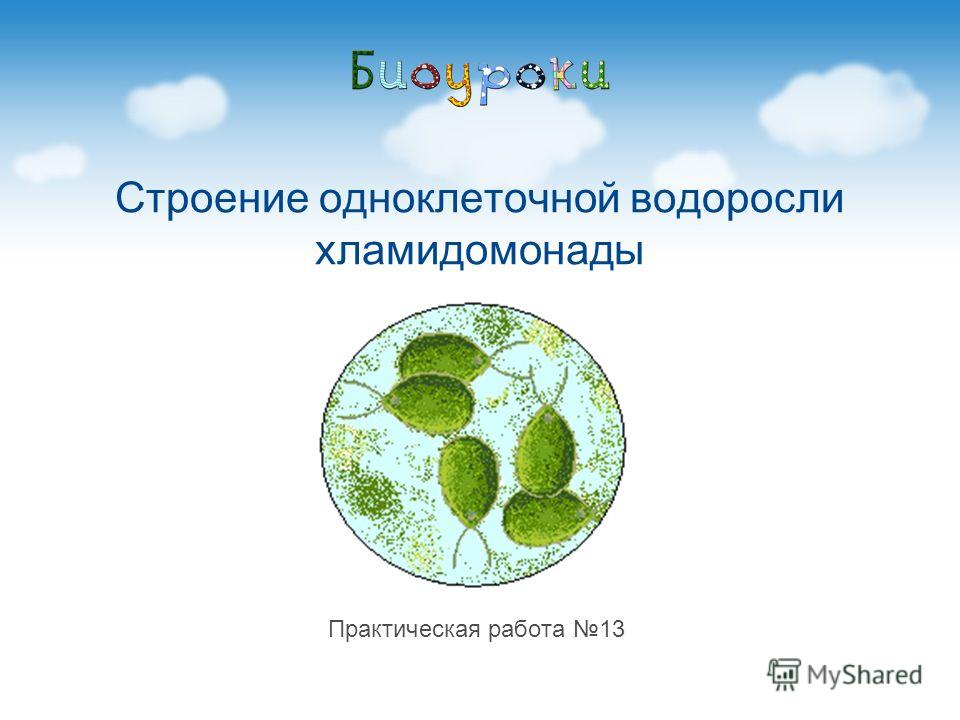 Биоуроки

Строение одноклеточной водоросли хламидомонады

Практическая работа №13

MyShared